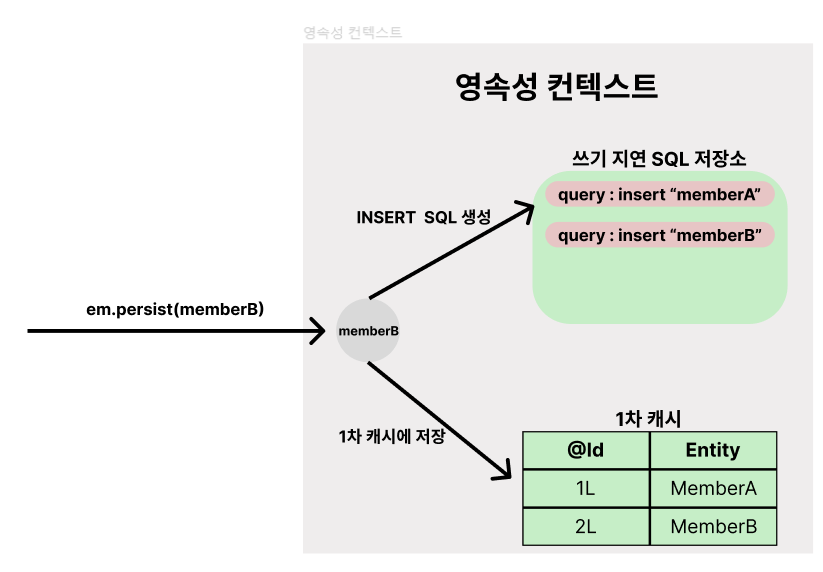 영속성 컨텍스트

영속성 컨텍스트

쓰기 지연 SQL 저장소

query : insert “memberA”

query : insert “memberB”

INSERT SQL 생성

em.persist(memberB)

memberB

1차 캐시에 저장

1차 캐시

| @Id | Entity |
|---|---|
| 1L | MemberA |
| 2L | MemberB |